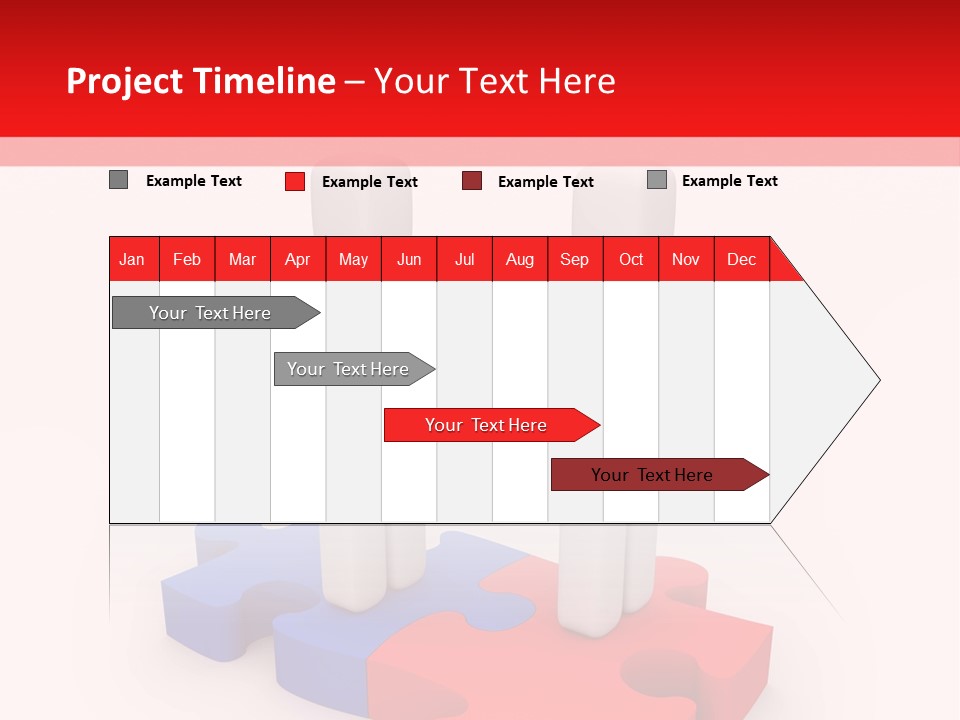 Project Timeline – Your Text Here

Example Text Example Text Example Text Example Text

| Jan | Feb | Mar | Apr | May | Jun | Jul | Aug | Sep | Oct | Nov | Dec |
|---|---|---|---|---|---|---|---|---|---|---|---|

Your Text Here

Your Text Here

Your Text Here

Your Text Here